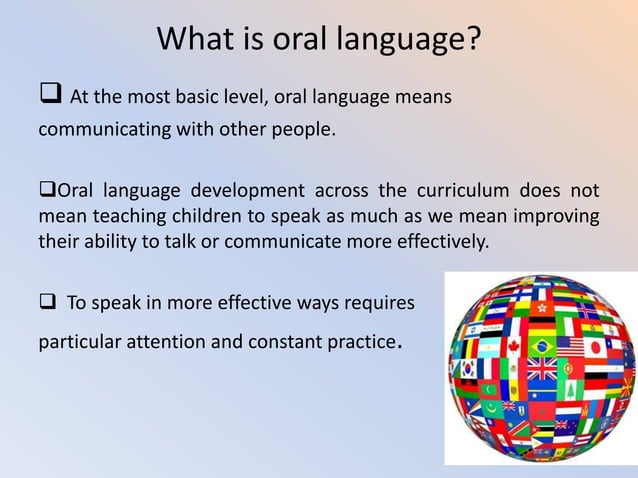 What is oral language?

❑ At the most basic level, oral language means communicating with other people.

❑Oral language development across the curriculum does not mean teaching children to speak as much as we mean improving their ability to talk or communicate more effectively.

❑ To speak in more effective ways requires particular attention and constant practice.